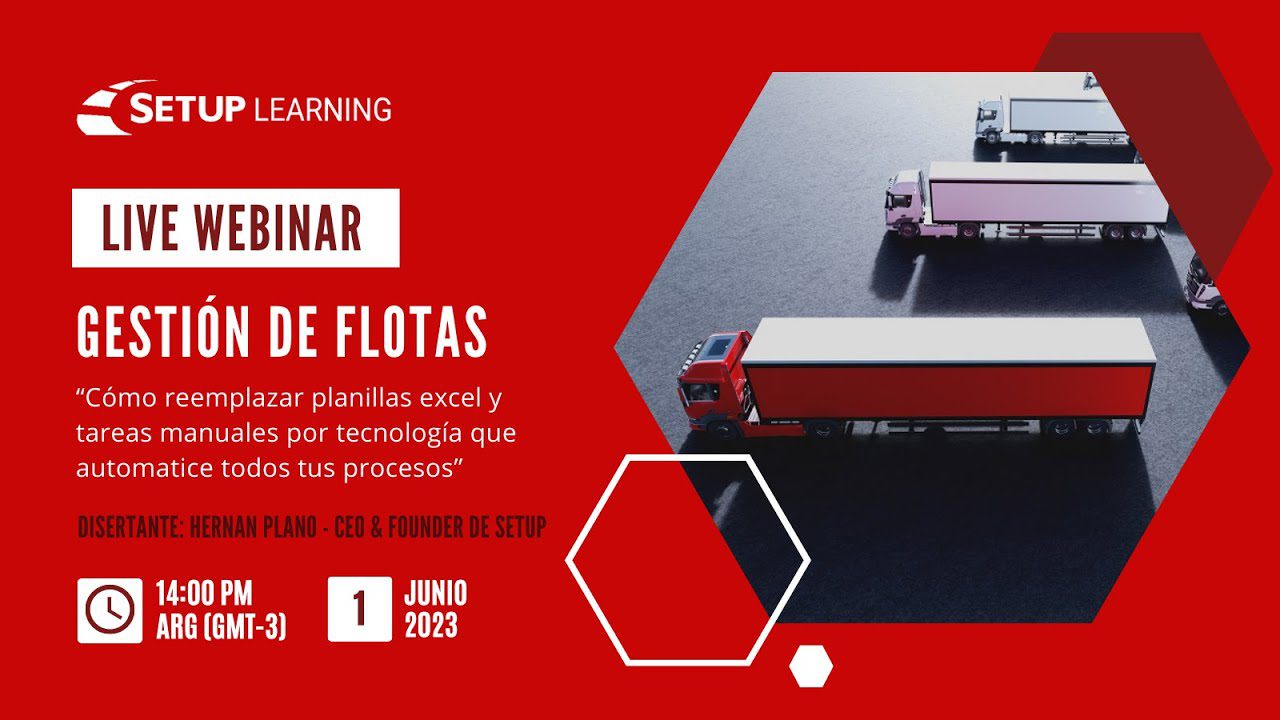 SETUP LEARNING

LIVE WEBINAR

GESTIÓN DE FLOTAS

“Cómo reemplazar planillas excel y tareas manuales por tecnología que automatice todos tus procesos”

DISERTANTE: HERNAN PLANO - CEO & FOUNDER DE SETUP

14:00 PM
ARG (GMT-3)

1

JUNIO
2023